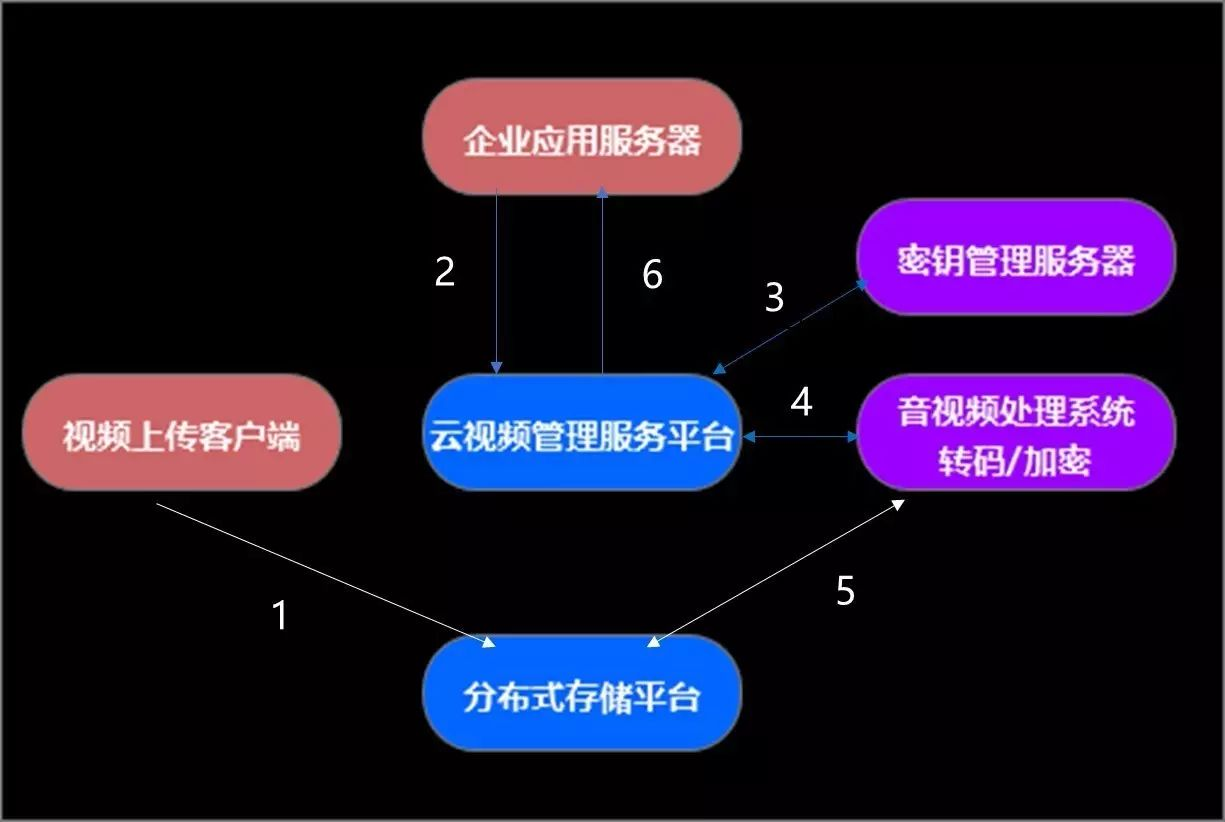 企业应用服务器

2

6

3

密钥管理服务器

视频上传客户端

云视频管理服务平台

4

音视频处理系统
转码/加密

1

5

分布式存储平台